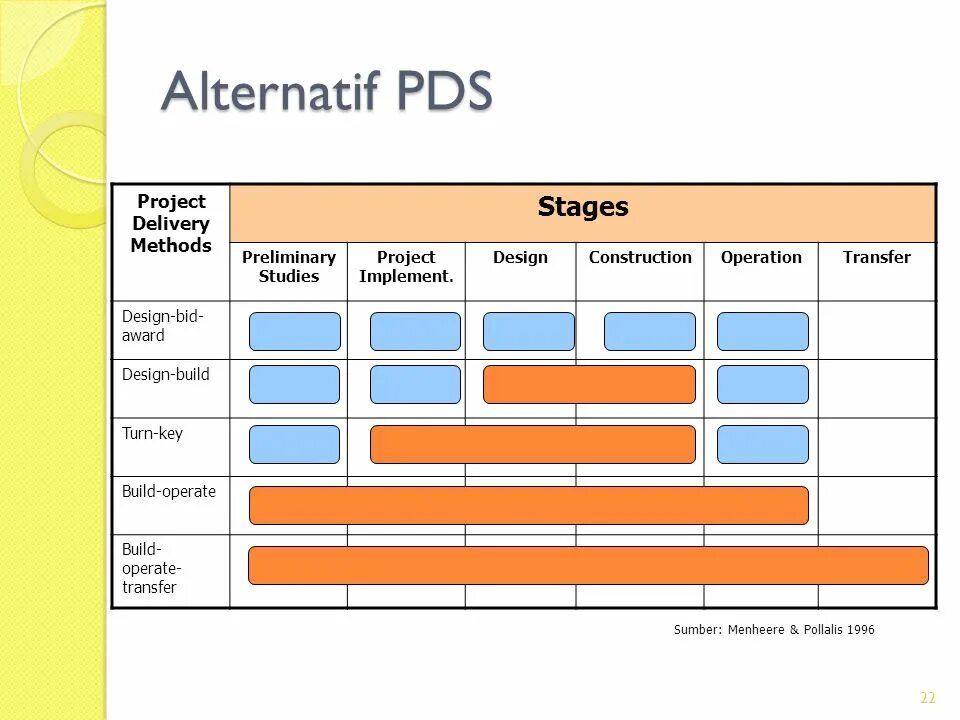 Alternatif PDS

| Project Delivery Methods | Stages | | | | | |
|---|---|---|---|---|---|---|
| | Preliminary Studies | Project Implement. | Design | Construction | Operation | Transfer |
| Design-bid-award | | | | | | |
| Design-build | | | | | | |
| Turn-key | | | | | | |
| Build-operate | | | | | | |
| Build-operate-transfer | | | | | | |

Sumber: Menheere & Pollalis 1996

22